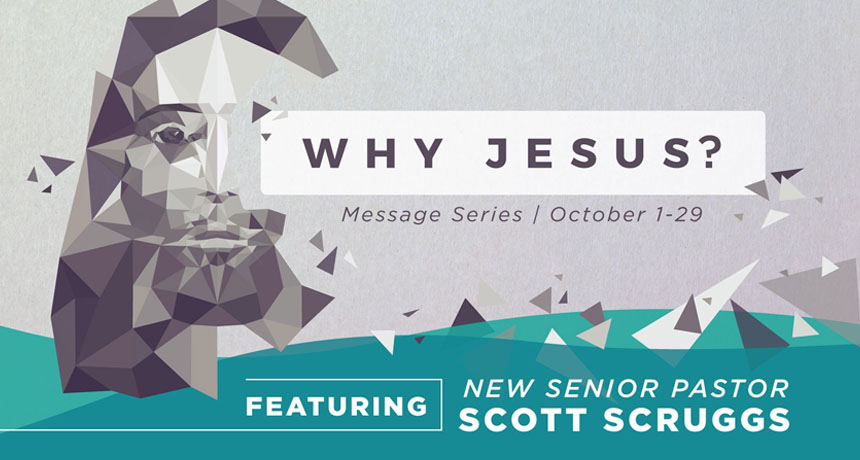 WHY JESUS?

Message Series | October 1-29

FEATURING

NEW SENIOR PASTOR
SCOTT SCRUGGS